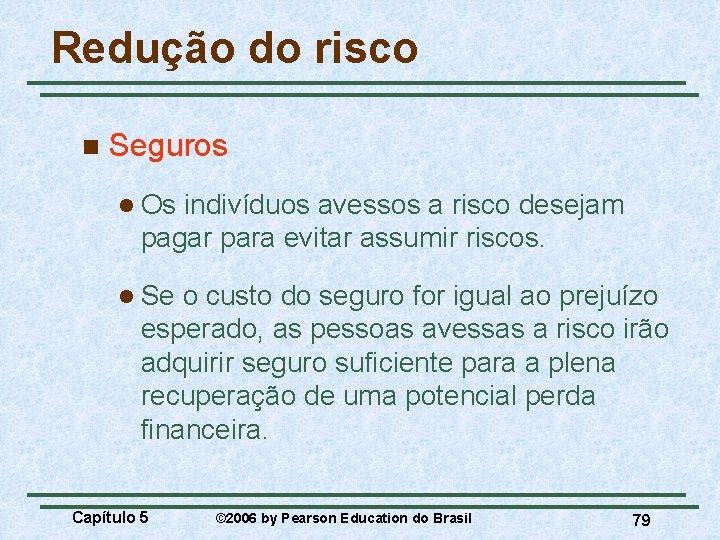 Redução do risco

Seguros

Os indivíduos avessos a risco desejam pagar para evitar assumir riscos.

Se o custo do seguro for igual ao prejuízo esperado, as pessoas avessas a risco irão adquirir seguro suficiente para a plena recuperação de uma potencial perda financeira.

Capítulo 5 ©2006 by Pearson Education do Brasil 79